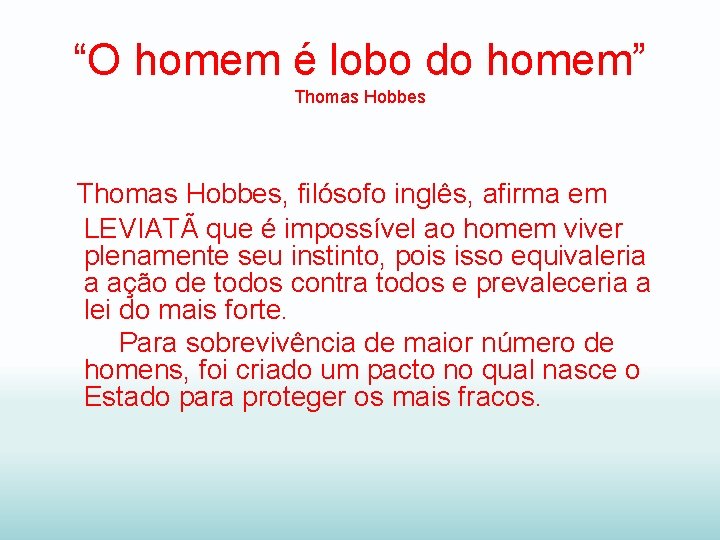 “O homem é lobo do homem”
Thomas Hobbes

Thomas Hobbes, filósofo inglês, afirma em LEVIATÃ que é impossível ao homem viver plenamente seu instinto, pois isso equivaleria a ação de todos contra todos e prevaleceria a lei do mais forte.

Para sobrevivência de maior número de homens, foi criado um pacto no qual nasce o Estado para proteger os mais fracos.